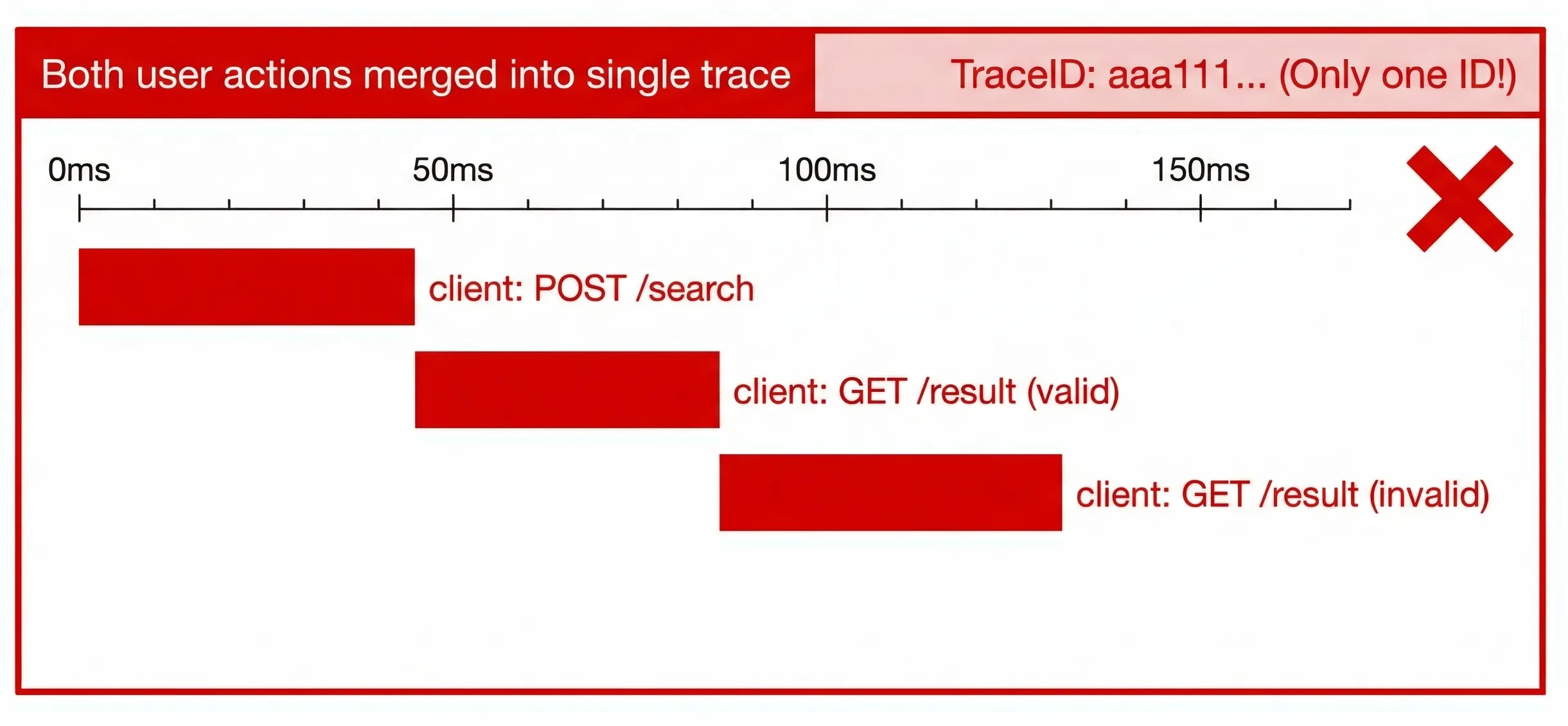 Both user actions merged into single trace

TraceID: aaa111... (Only one ID!)

0ms 50ms 100ms 150ms

client: POST /search

client: GET /result (valid)

client: GET /result (invalid)